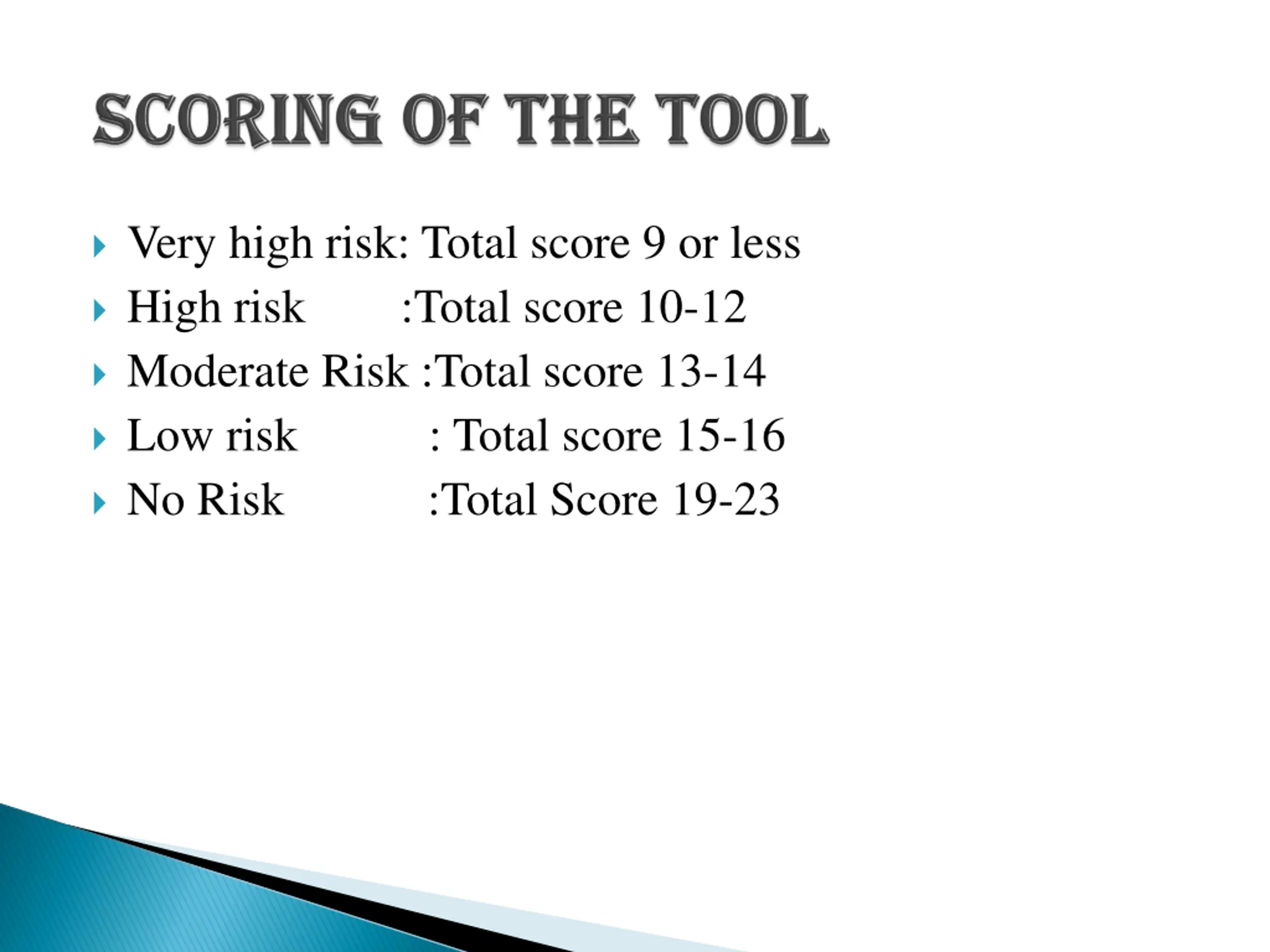 SCORING OF THE TOOL

Very high risk: Total score 9 or less
High risk :Total score 10-12
Moderate Risk :Total score 13-14
Low risk : Total score 15-16
No Risk :Total Score 19-23